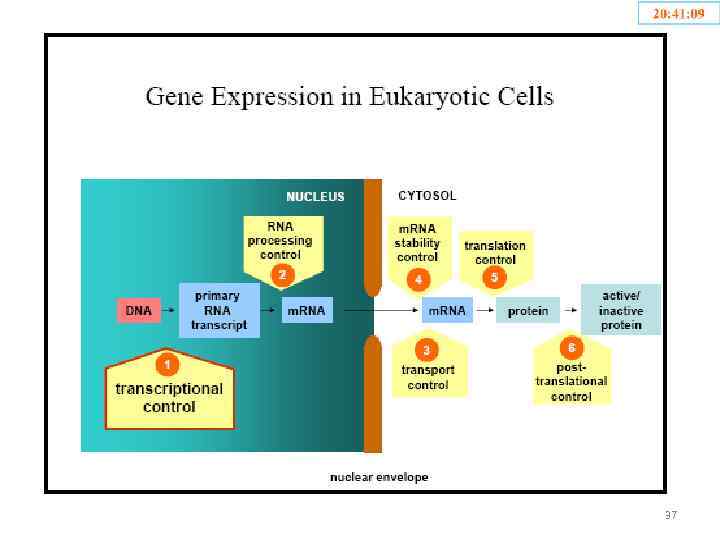 20:41:09

Gene Expression in Eukaryotic Cells

NUCLEUS

CYTOSOL

RNA processing control

2

mRNA stability control

4

translation control

5

DNA

primary RNA transcript

mRNA

mRNA

protein

active/ inactive protein

1

transcriptional control

3

transport control

6

post-translational control

nuclear envelope

37